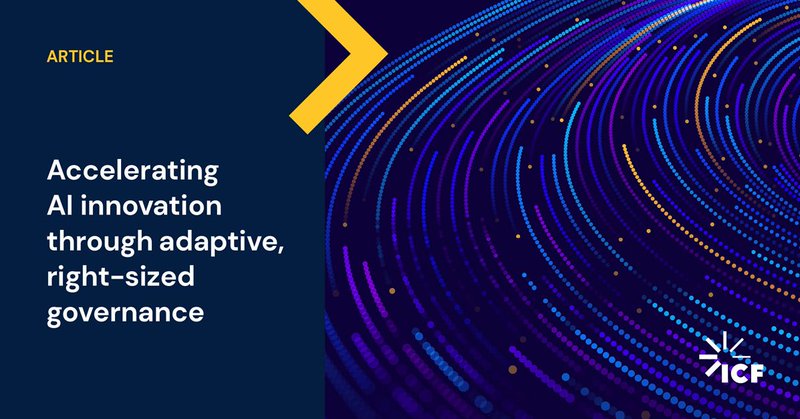 ARTICLE

Accelerating AI innovation through adaptive, right-sized governance

ICF